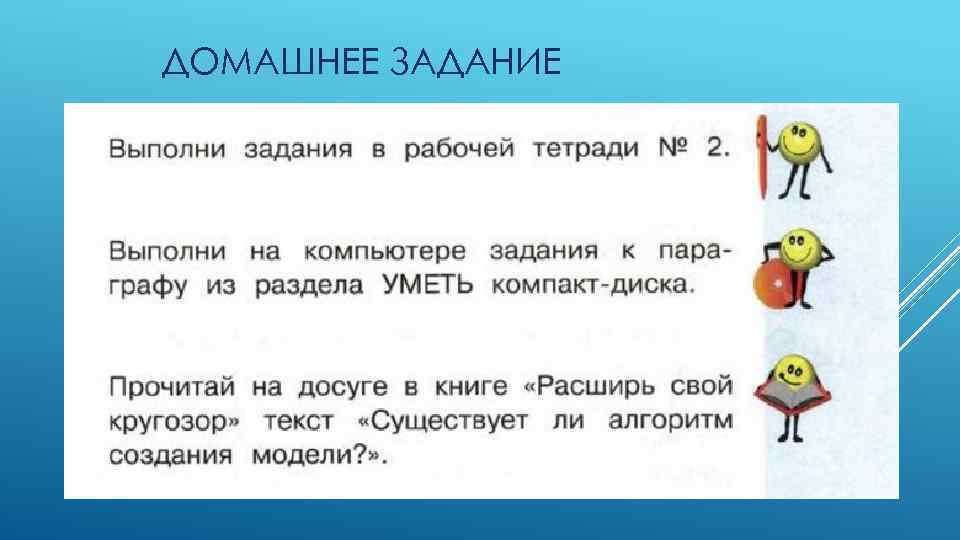 ДОМАШНЕЕ ЗАДАНИЕ

Выполни задания в рабочей тетради № 2.

Выполни на компьютере задания к параграфу из раздела УМЕТЬ компакт-диска.

Прочитай на досуге в книге «Расширь свой кругозор» текст «Существует ли алгоритм создания модели?».